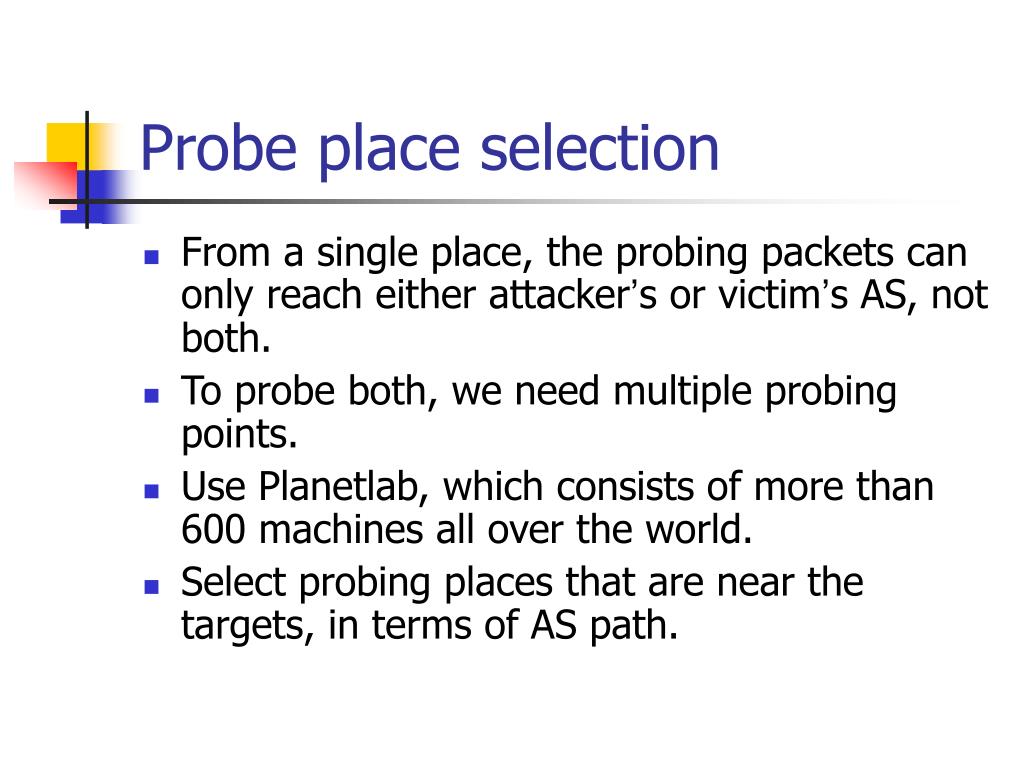 Probe place selection

- From a single place, the probing packets can only reach either attacker’s or victim’s AS, not both.
- To probe both, we need multiple probing points.
- Use Planetlab, which consists of more than 600 machines all over the world.
- Select probing places that are near the targets, in terms of AS path.